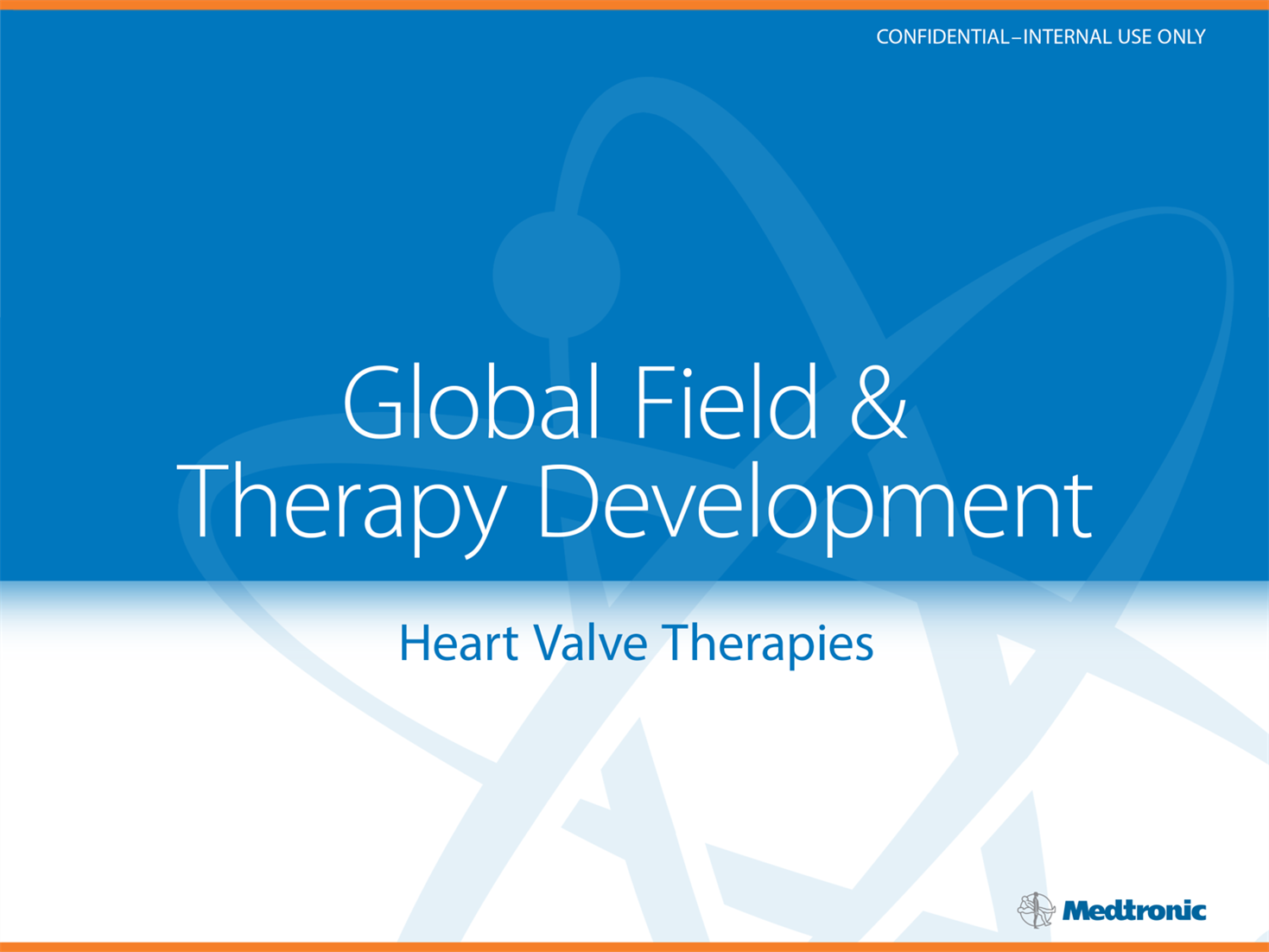 CONFIDENTIAL–INTERNAL USE ONLY

Global Field & Therapy Development

Heart Valve Therapies

Medtronic